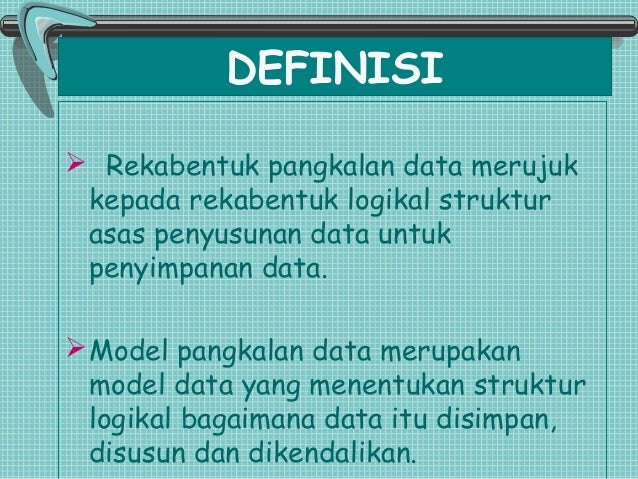 DEFINISI

➢ Rekabentuk pangkalan data merujuk kepada rekabentuk logikal struktur asas penyusunan data untuk penyimpanan data.

➢ Model pangkalan data merupakan model data yang menentukan struktur logikal bagaimana data itu disimpan, disusun dan dikendalikan.